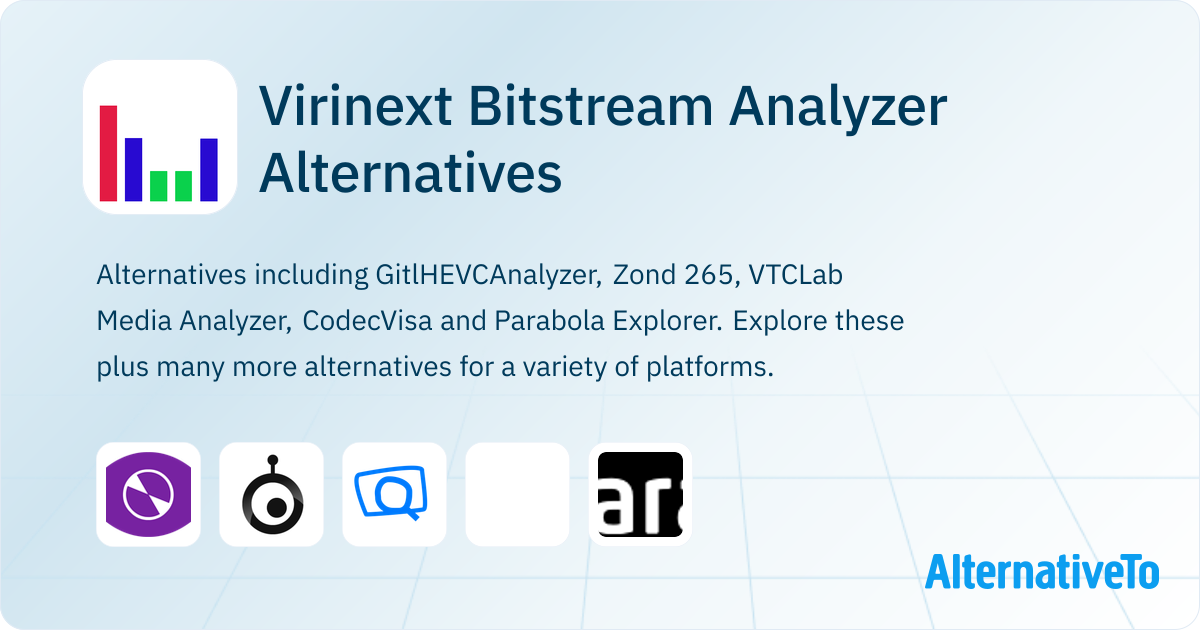 Virinext Bitstream Analyzer Alternatives

Alternatives including GitlHEVCAnalyzer, Zond 265, VTCLab Media Analyzer, CodecVisa and Parabola Explorer. Explore these plus many more alternatives for a variety of platforms.

AlternativeTo